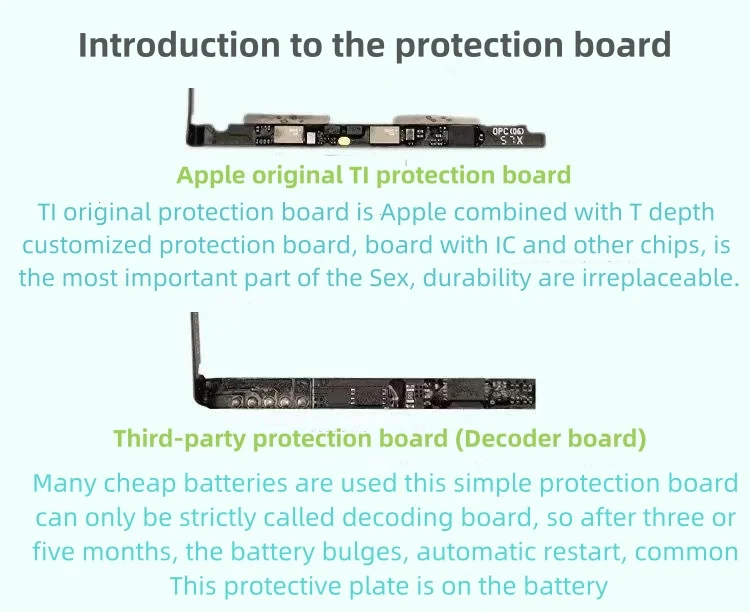 Introduction to the protection board

OPC (06)
S X

Apple original TI protection board

TI original protection board is Apple combined with T depth customized protection board, board with IC and other chips, is the most important part of the Sex, durability are irreplaceable.

Third-party protection board (Decoder board)

Many cheap batteries are used this simple protection board can only be strictly called decoding board, so after three or five months, the battery bulges, automatic restart, common This protective plate is on the battery